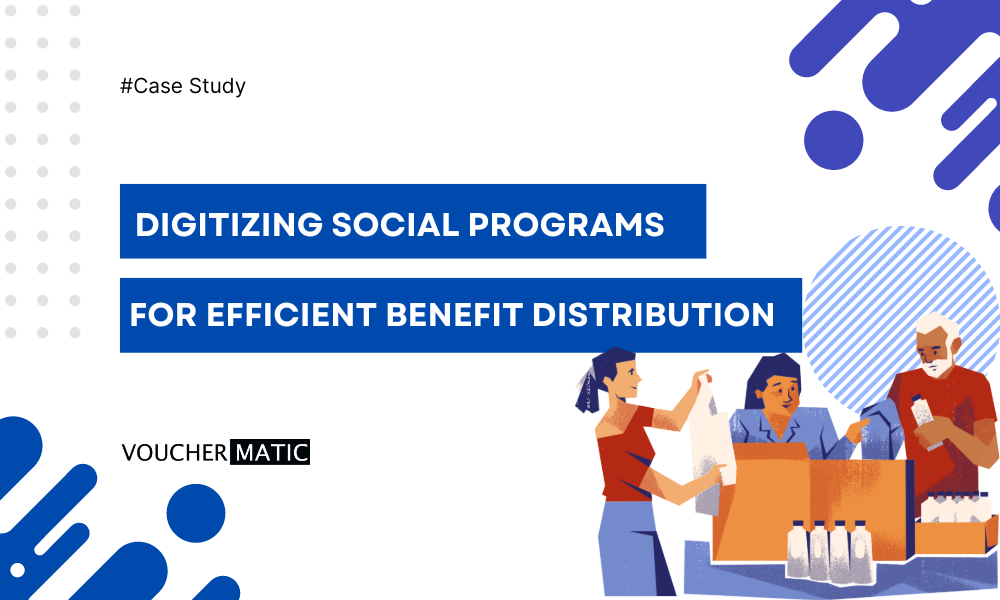 #Case Study

DIGITIZING SOCIAL PROGRAMS

FOR EFFICIENT BENEFIT DISTRIBUTION

VOUCHER MATIC